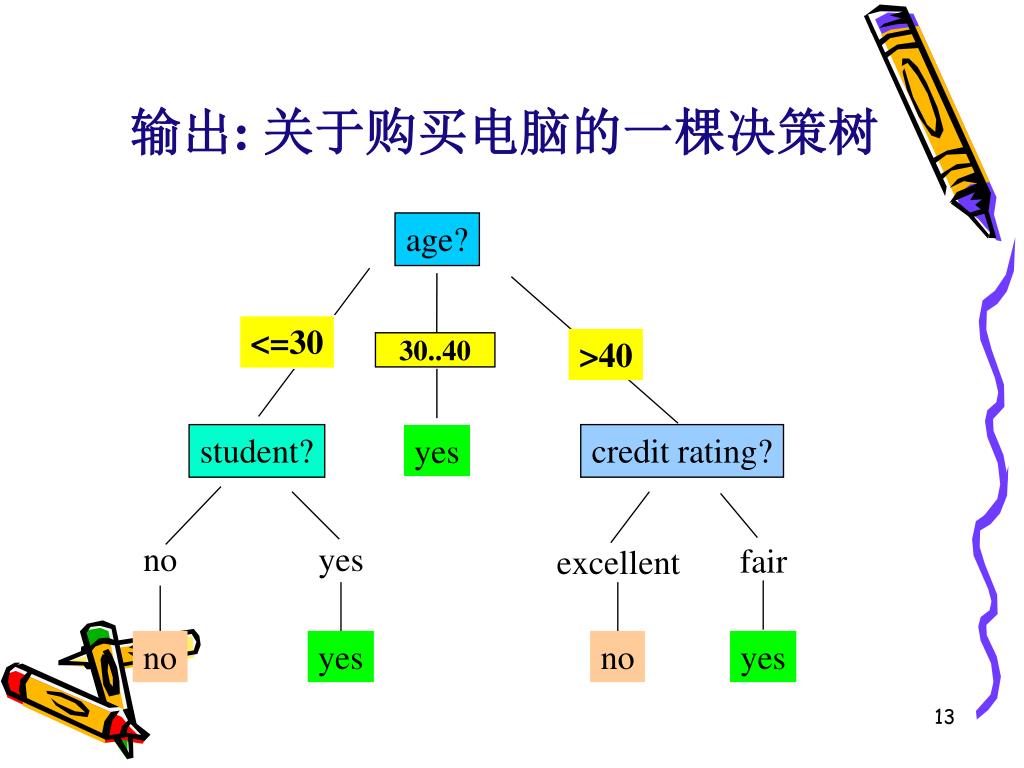 输出: 关于购买电脑的一棵决策树

age?

<=30

30..40

>40

student?

yes

credit rating?

no

yes

excellent

fair

no

yes

no

yes

13